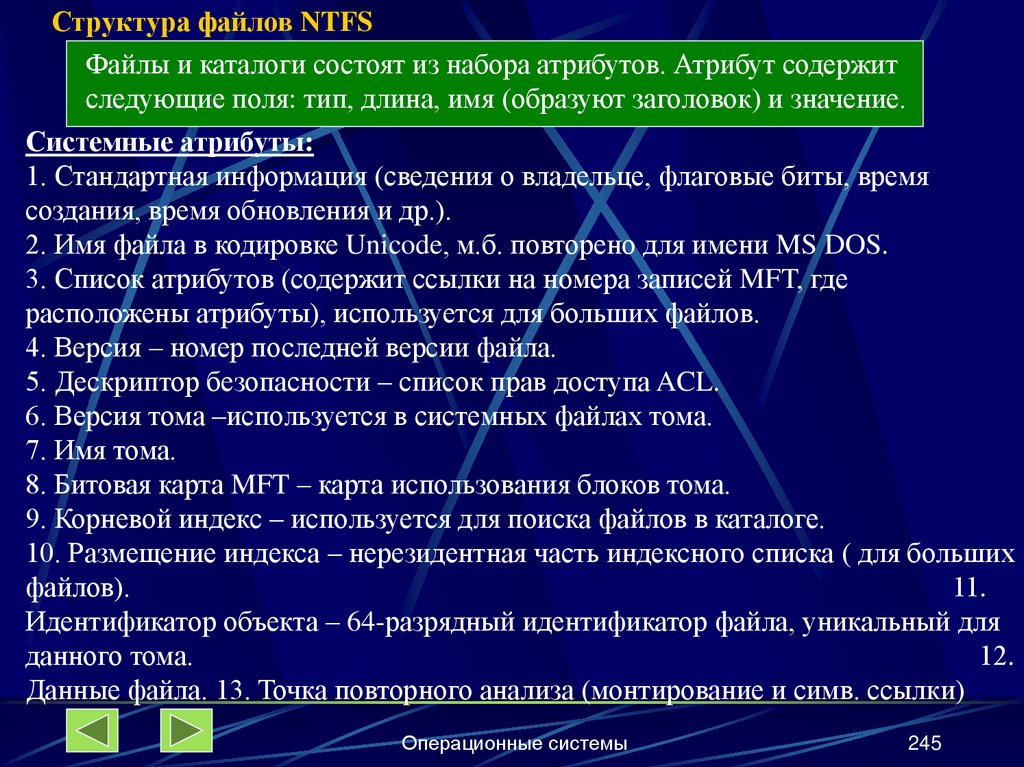 Структура файлов NTFS

Файлы и каталоги состоят из набора атрибутов. Атрибут содержит следующие поля: тип, длина, имя (образуют заголовок) и значение.

Системные атрибуты:
1. Стандартная информация (сведения о владельце, флаговые биты, время создания, время обновления и др.).
2. Имя файла в кодировке Unicode, м.б. повторено для имени MS DOS.
3. Список атрибутов (содержит ссылки на номера записей MFT, где расположены атрибуты), используется для больших файлов.
4. Версия – номер последней версии файла.
5. Дескриптор безопасности – список прав доступа ACL.
6. Версия тома –используется в системных файлах тома.
7. Имя тома.
8. Битовая карта MFT – карта использования блоков тома.
9. Корневой индекс – используется для поиска файлов в каталоге.
10. Размещение индекса – нерезидентная часть индексного списка ( для больших файлов). 11. Идентификатор объекта – 64-разрядный идентификатор файла, уникальный для данного тома. 12. Данные файла. 13. Точка повторного анализа (монтирование и симв. ссылки)

Операционные системы

245